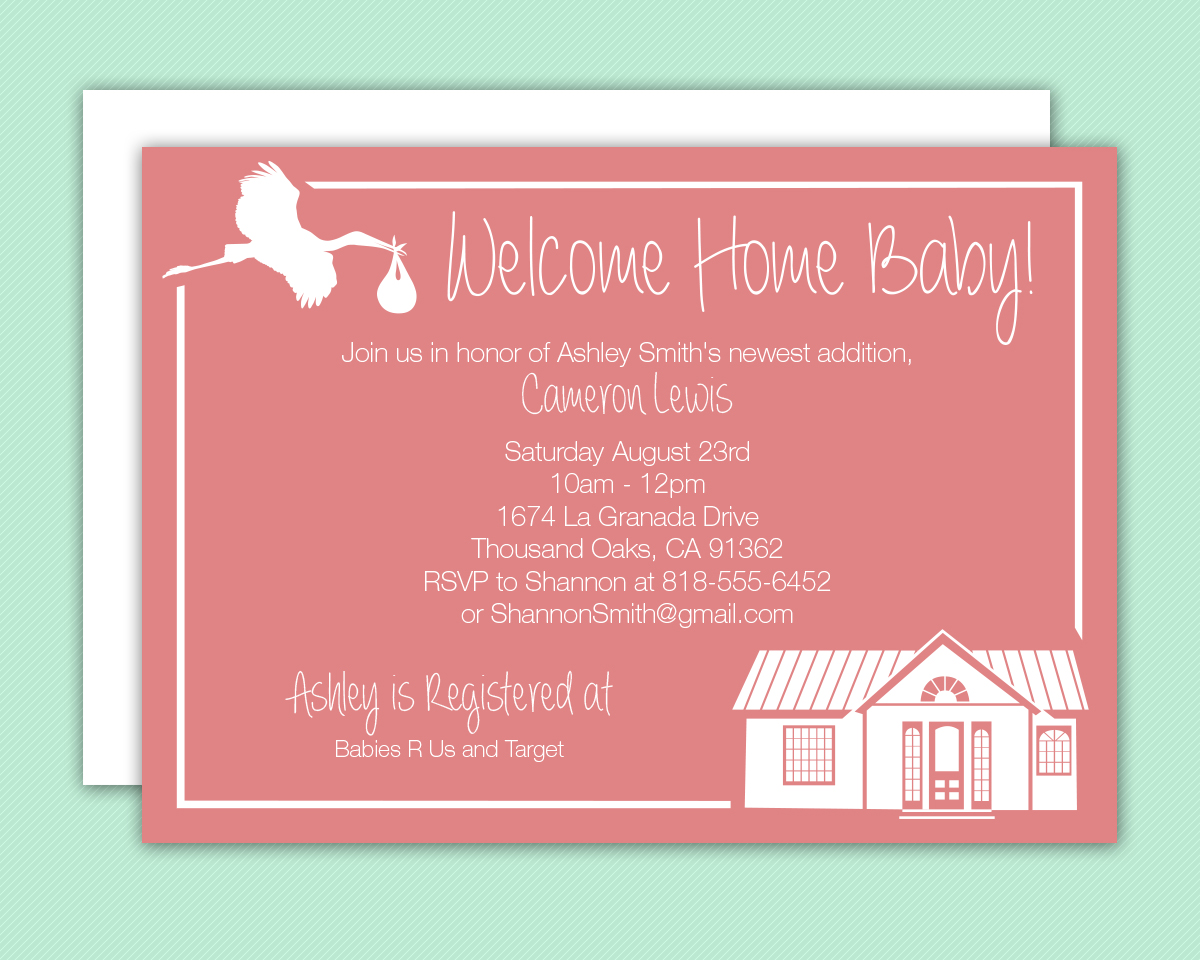 Welcome Home Baby!

Join us in honor of Ashley Smith's newest addition,
Cameron Lewis

Saturday August 23rd
10am - 12pm
1674 La Granada Drive
Thousand Oaks, CA 91362
RSVP to Shannon at 818-555-6452
or ShannonSmith@gmail.com

Ashley is Registered at
Babies R Us and Target